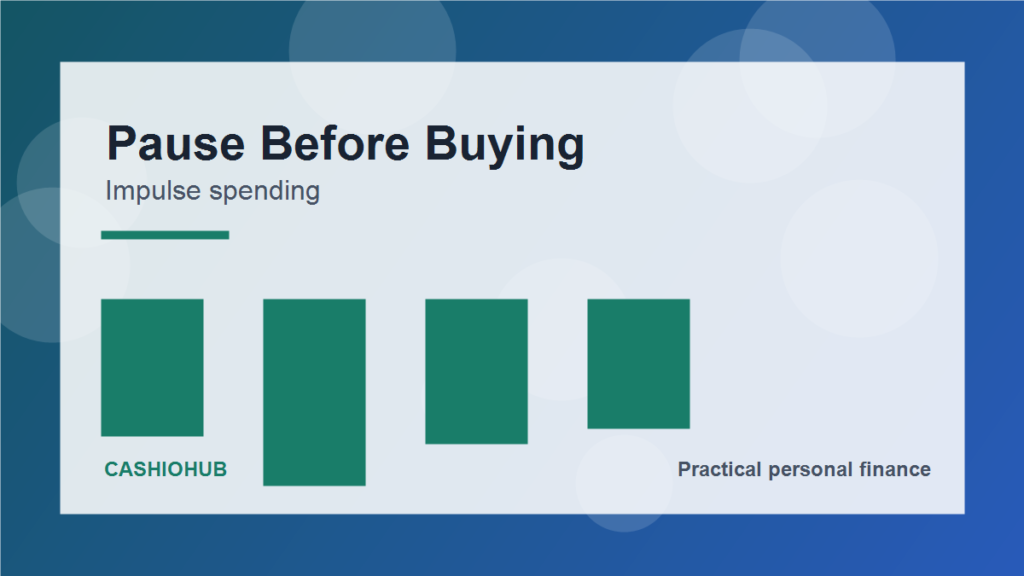 Pause Before Buying
Impulse spending

CASHIOHUB

Practical personal finance